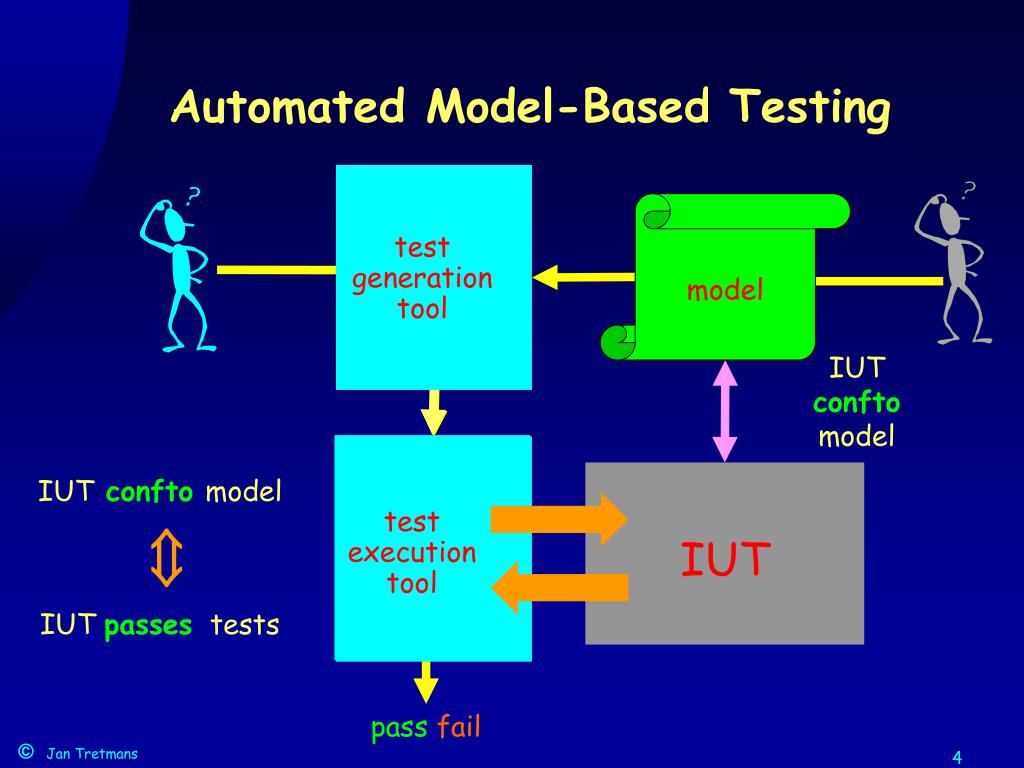 Automated Model-Based Testing

?

test generation tool

model

?

IUT confto model

IUT confto model

⇕

IUT passes tests

test execution tool

IUT

pass fail

© Jan Tretmans

4